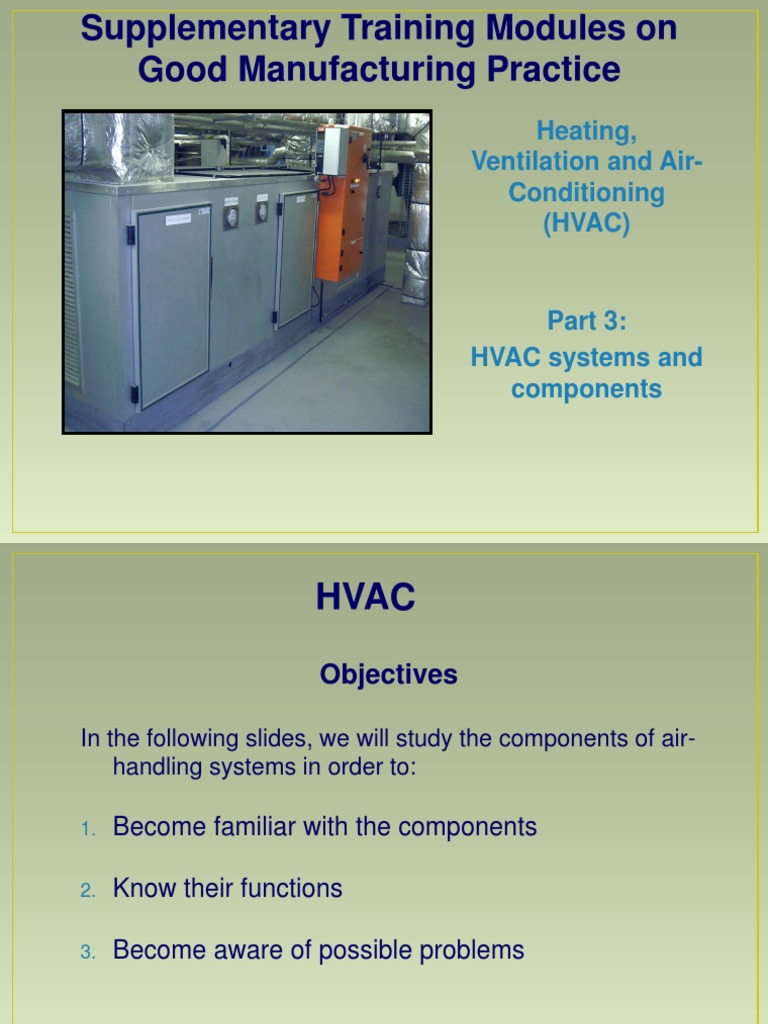 Supplementary Training Modules on Good Manufacturing Practice

Heating, Ventilation and Air-Conditioning (HVAC)

Part 3:
HVAC systems and components

HVAC

Objectives

In the following slides, we will study the components of air-handling systems in order to:

1. Become familiar with the components

2. Know their functions

3. Become aware of possible problems